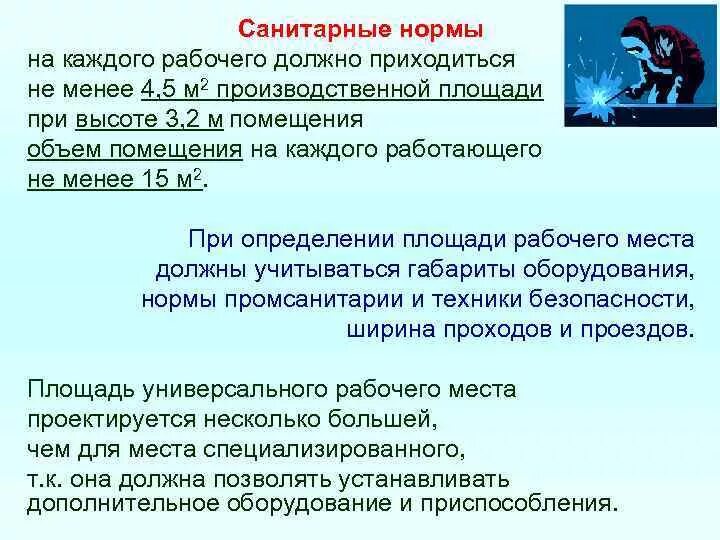 Санитарные нормы

на каждого рабочего должно приходиться не менее 4,5 м$^2$ производственной площади при высоте 3,2 м помещения объем помещения на каждого работающего не менее 15 м$^2$.

При определении площади рабочего места должны учитываться габариты оборудования, нормы промсанитарии и техники безопасности, ширина проходов и проездов.

Площадь универсального рабочего места проектируется несколько большей, чем для места специализированного, т.к. она должна позволять устанавливать дополнительное оборудование и приспособления.